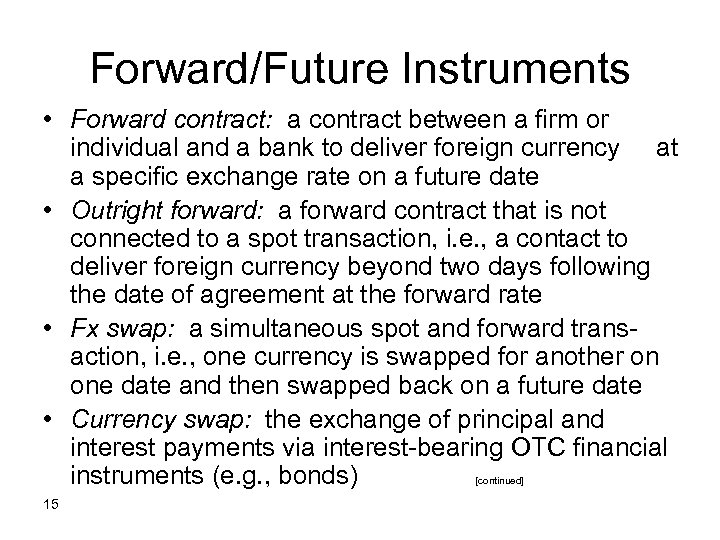 Forward/Future Instruments

• Forward contract: a contract between a firm or individual and a bank to deliver foreign currency at a specific exchange rate on a future date

• Outright forward: a forward contract that is not connected to a spot transaction, i.e., a contact to deliver foreign currency beyond two days following the date of agreement at the forward rate

• Fx swap: a simultaneous spot and forward transaction, i.e., one currency is swapped for another on one date and then swapped back on a future date

• Currency swap: the exchange of principal and interest payments via interest-bearing OTC financial instruments (e.g., bonds) [continued]

15